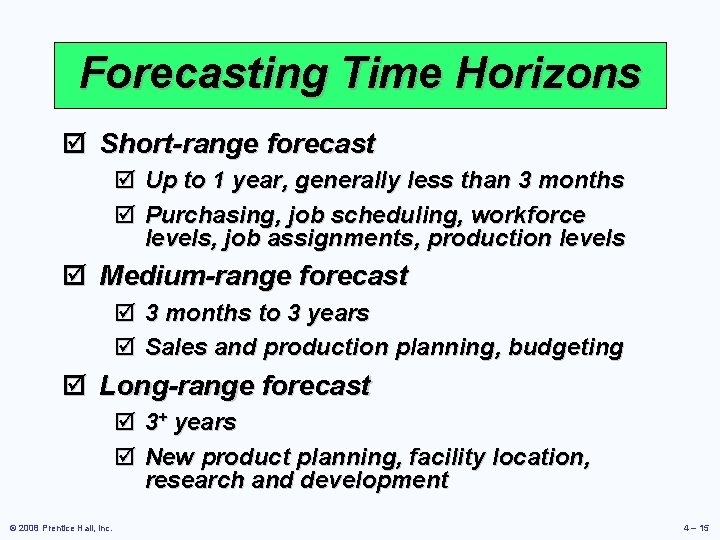 Forecasting Time Horizons

☑ Short-range forecast

☑ Up to 1 year, generally less than 3 months

☑ Purchasing, job scheduling, workforce levels, job assignments, production levels

☑ Medium-range forecast

☑ 3 months to 3 years

☑ Sales and production planning, budgeting

☑ Long-range forecast

☑ $3^+$ years

☑ New product planning, facility location, research and development

© 2008 Prentice Hall, Inc.

4 – 15